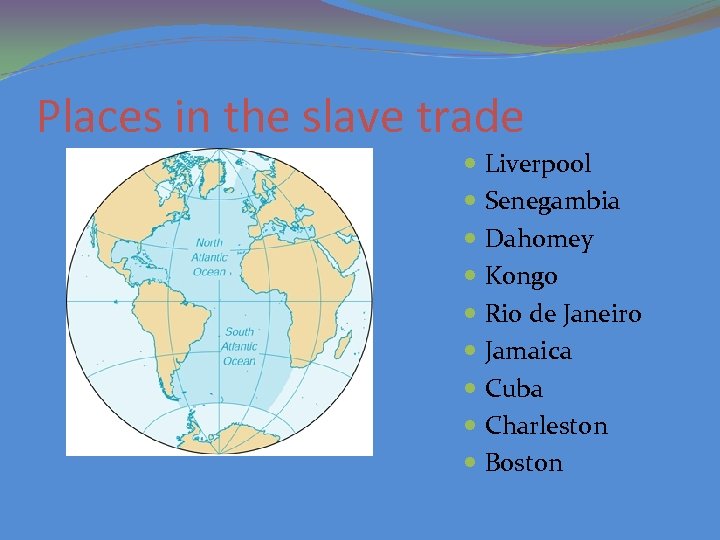 Places in the slave trade

North Atlantic Ocean

South Atlantic Ocean

- Liverpool
- Senegambia
- Dahomey
- Kongo
- Rio de Janeiro
- Jamaica
- Cuba
- Charleston
- Boston